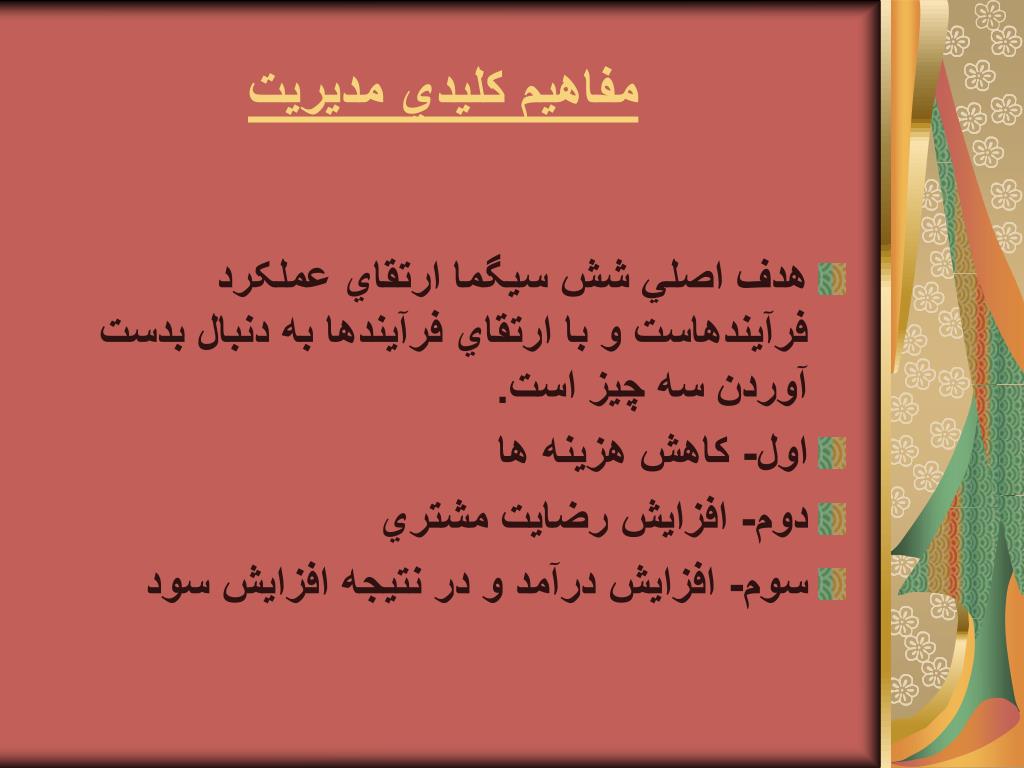 مفاهيم كليدي مديريت

هدف اصلي شش سيگما ارتقاي عملكرد فرآيندهاست و با ارتقاي فرآيندها به دنبال بدست آوردن سه چيز است.

اول- كاهش هزينه ها

دوم- افزايش رضايت مشتري

سوم- افزايش درآمد و در نتيجه افزايش سود